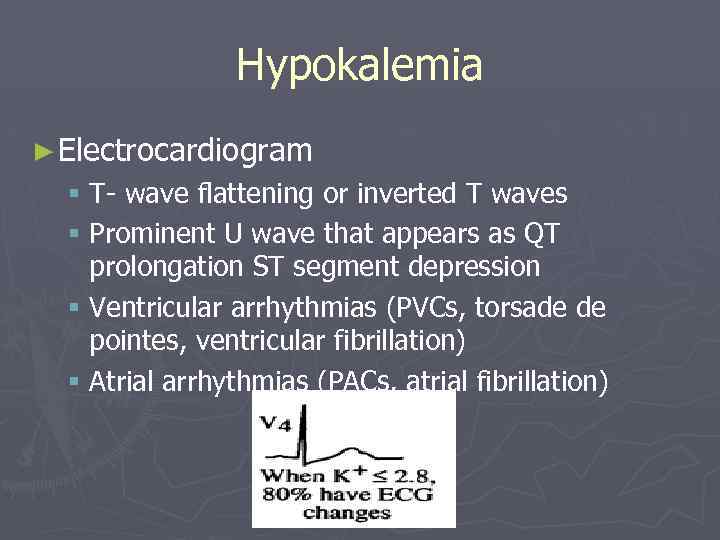 Hypokalemia

►Electrocardiogram

▪ T- wave flattening or inverted T waves

▪ Prominent U wave that appears as QT prolongation ST segment depression

▪ Ventricular arrhythmias (PVCs, torsade de pointes, ventricular fibrillation)

▪ Atrial arrhythmias (PACs, atrial fibrillation)

$V_4$

When $K^+ \leq 2.8$, 80% have ECG changes